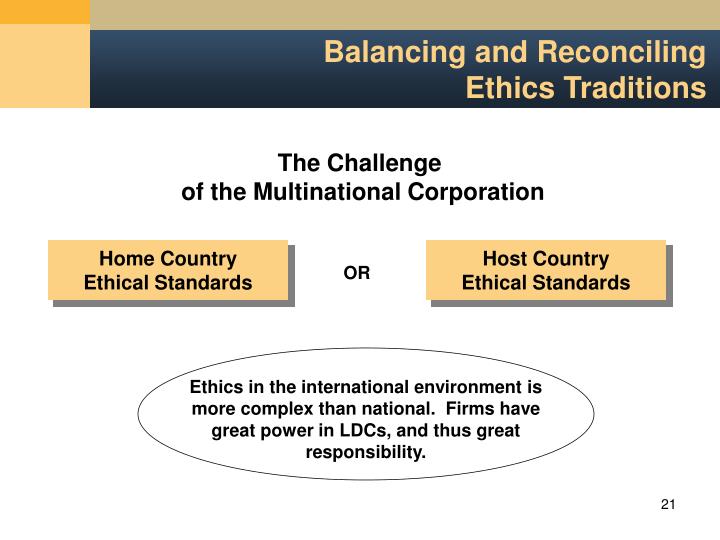 Balancing and Reconciling Ethics Traditions

The Challenge of the Multinational Corporation

Home Country Ethical Standards

OR

Host Country Ethical Standards

Ethics in the international environment is more complex than national. Firms have great power in LDCs, and thus great responsibility.

21